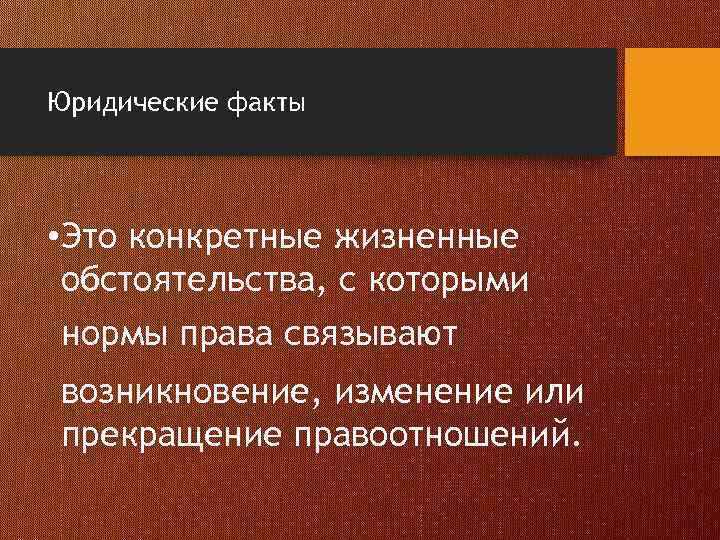 Юридические факты

•Это конкретные жизненные обстоятельства, с которыми нормы права связывают возникновение, изменение или прекращение правоотношений.